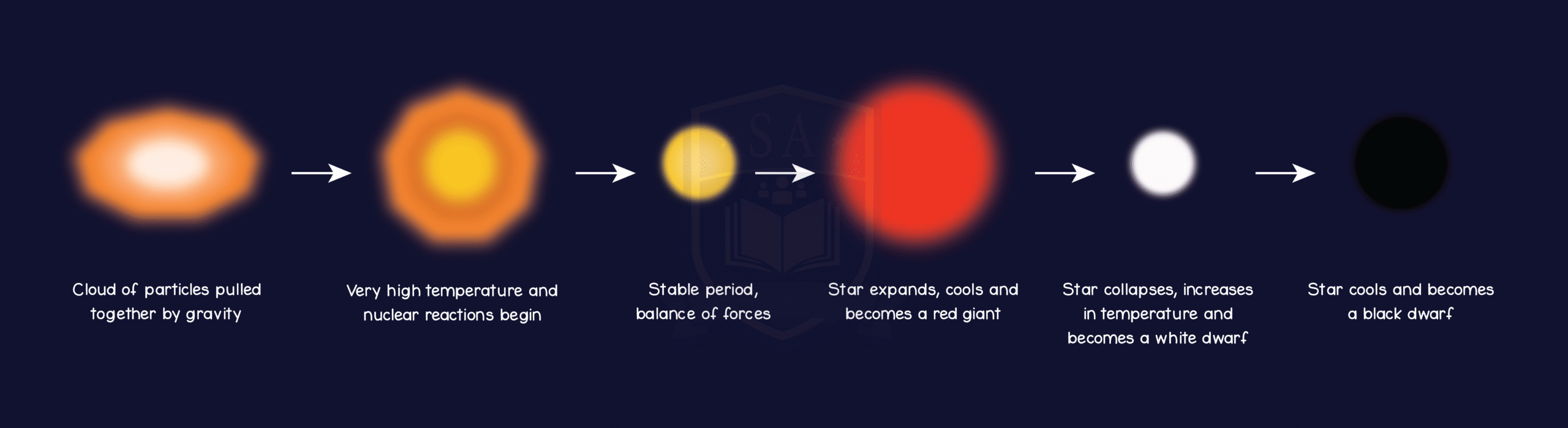 Cloud of particles pulled together by gravity

Very high temperature and nuclear reactions begin

Stable period, balance of forces

Star expands, cools and becomes a red giant

Star collapses, increases in temperature and becomes a white dwarf

Star cools and becomes a black dwarf